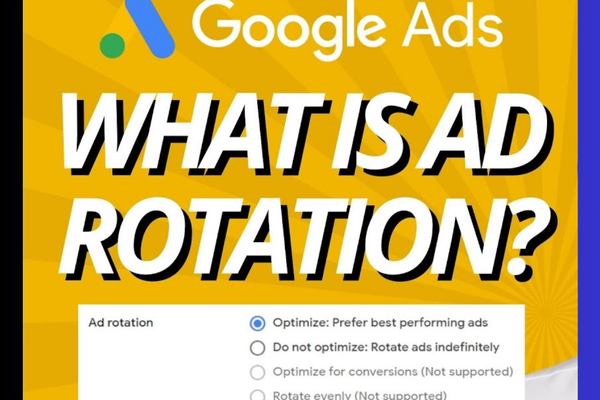 Google Ads

WHAT IS AD ROTATION?

Ad rotation

Optimize: Prefer best performing ads

Do not optimize: Rotate ads indefinitely

Optimize for conversions (Not supported)

Rotate evenly (Not supported)